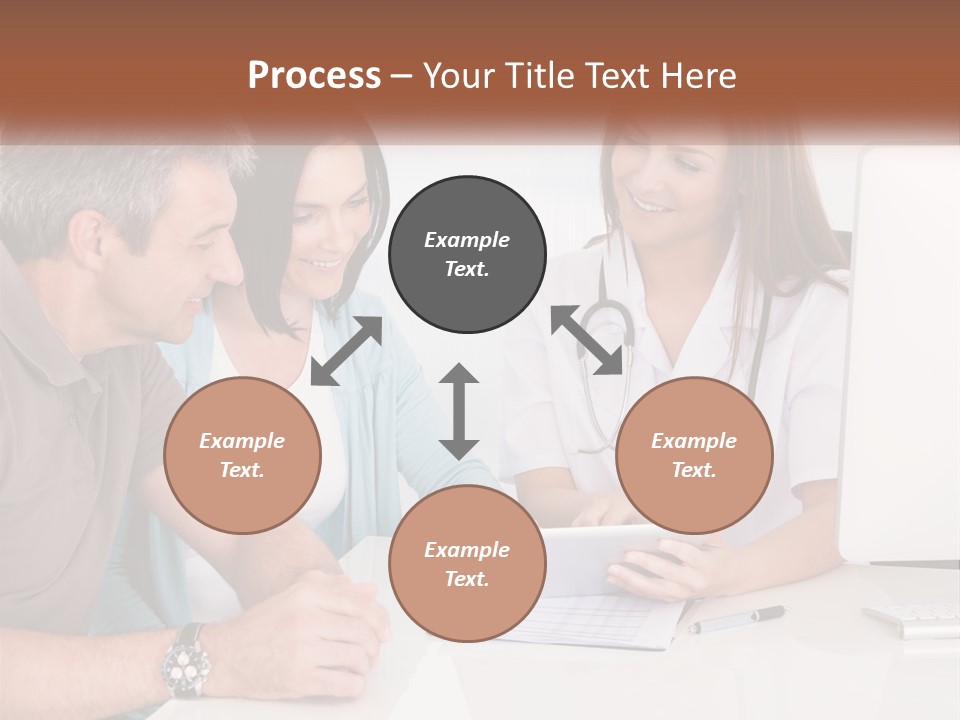 Process – Your Title Text Here

Example Text.

Example Text.

Example Text.

Example Text.